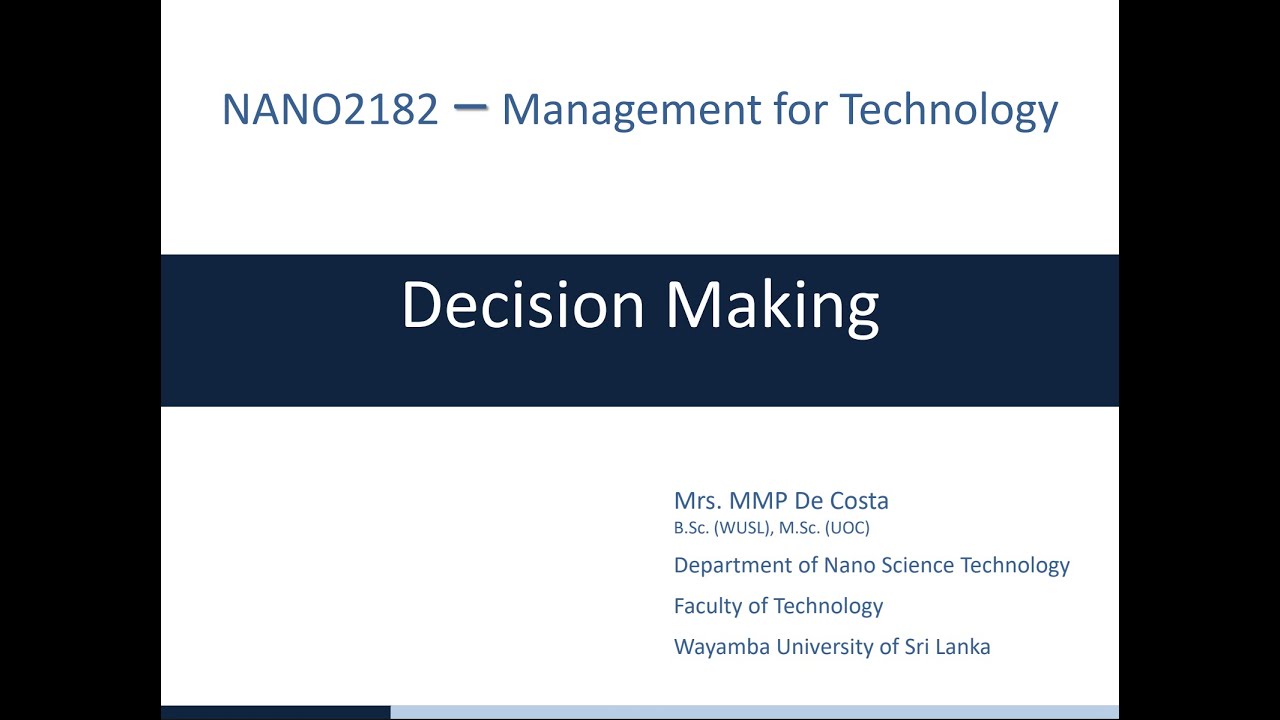 NANO2182 – Management for Technology

Decision Making

Mrs. MMP De Costa
B.Sc. (WUSL), M.Sc. (UOC)

Department of Nano Science Technology

Faculty of Technology

Wayamba University of Sri Lanka